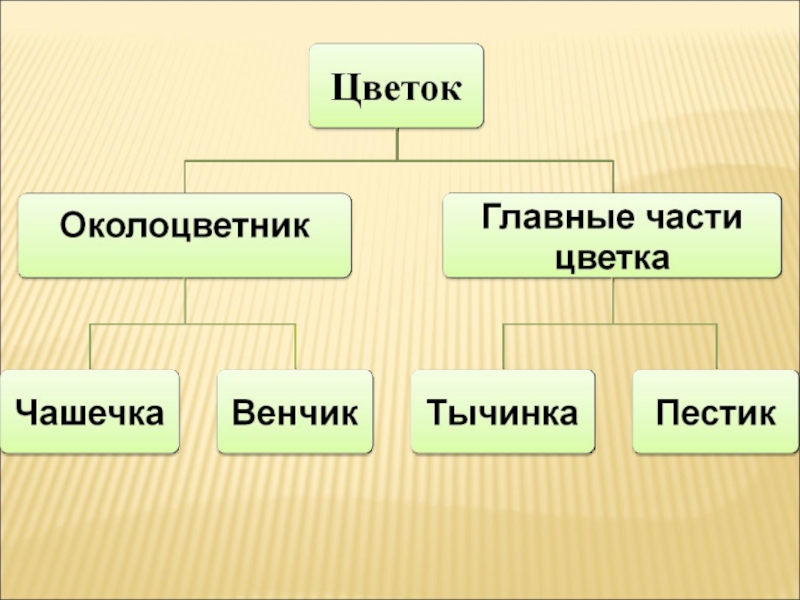 Цветок

Околоцветник

Главные части цветка

Чашечка

Венчик

Тычинка

Пестик